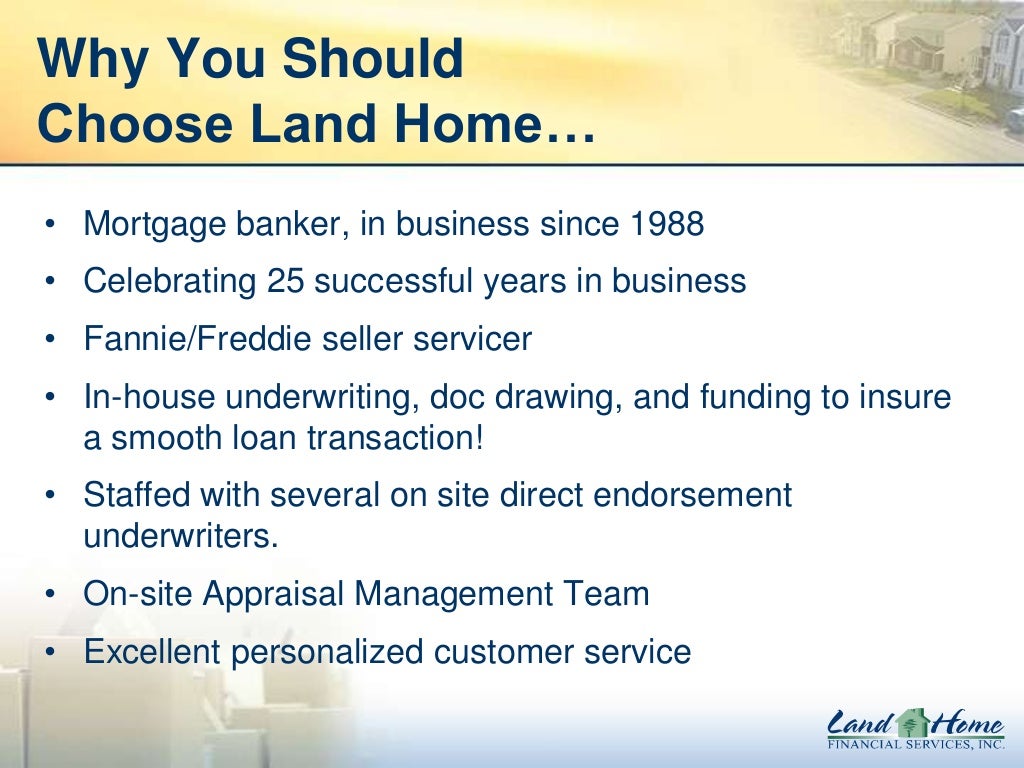 Why You Should Choose Land Home…

• Mortgage banker, in business since 1988
• Celebrating 25 successful years in business
• Fannie/Freddie seller servicer
• In-house underwriting, doc drawing, and funding to insure a smooth loan transaction!
• Staffed with several on site direct endorsement underwriters.
• On-site Appraisal Management Team
• Excellent personalized customer service

Land Home
FINANCIAL SERVICES, INC.